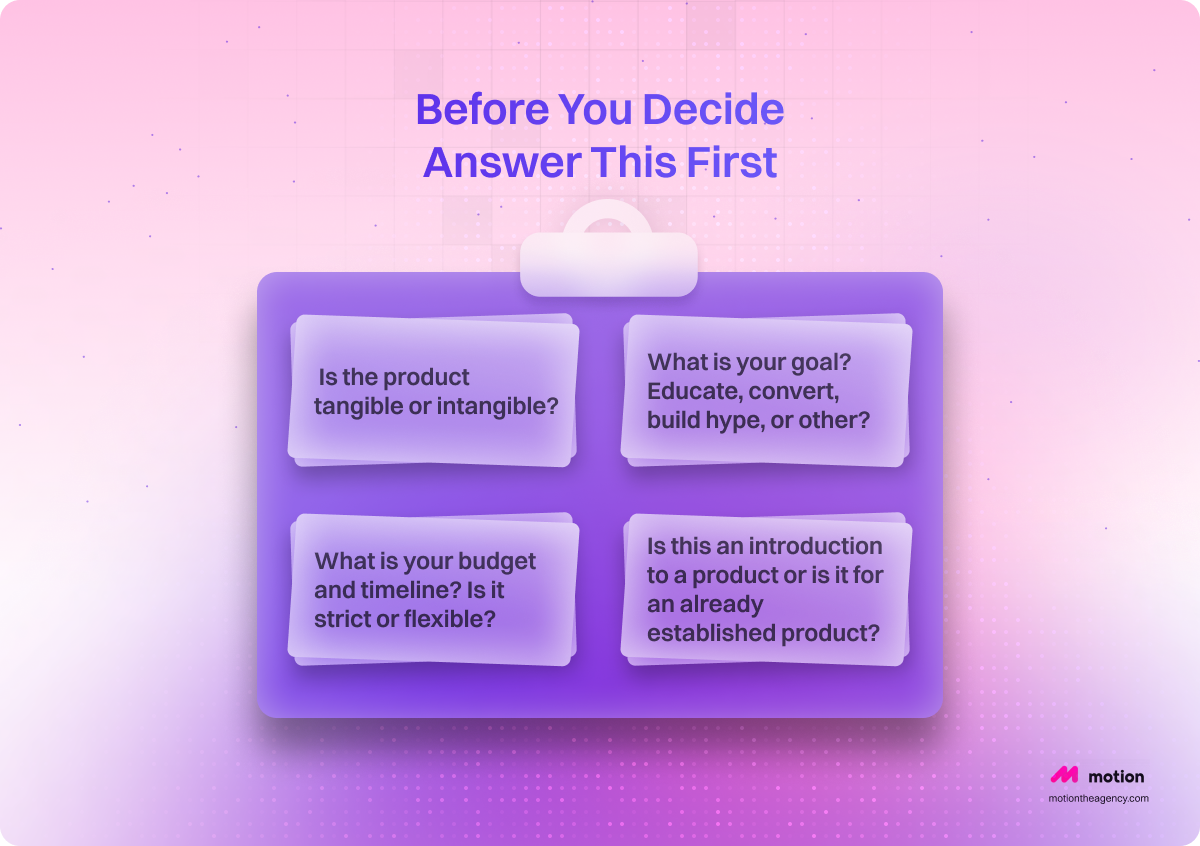 Before You Decide
Answer This First

Is the product tangible or intangible?

What is your goal? Educate, convert, build hype, or other?

What is your budget and timeline? Is it strict or flexible?

Is this an introduction to a product or is it for an already established product?

motion
motiontheagency.com